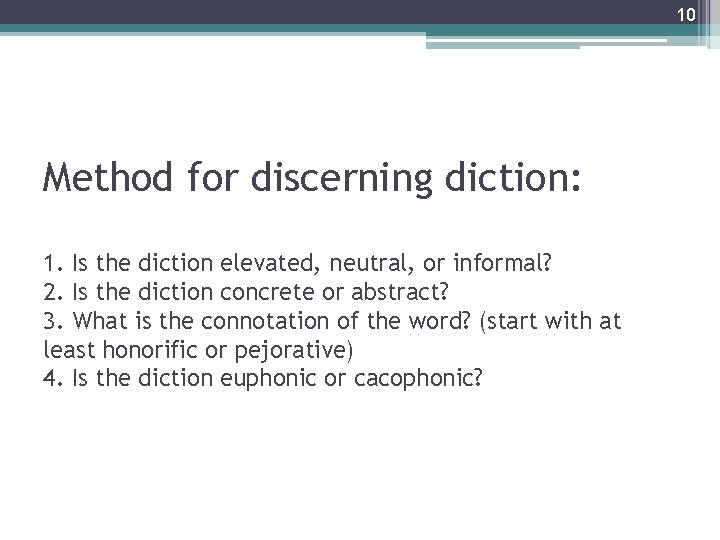 10

Method for discerning diction:

1. Is the diction elevated, neutral, or informal?
2. Is the diction concrete or abstract?
3. What is the connotation of the word? (start with at least honorific or pejorative)
4. Is the diction euphonic or cacophonic?